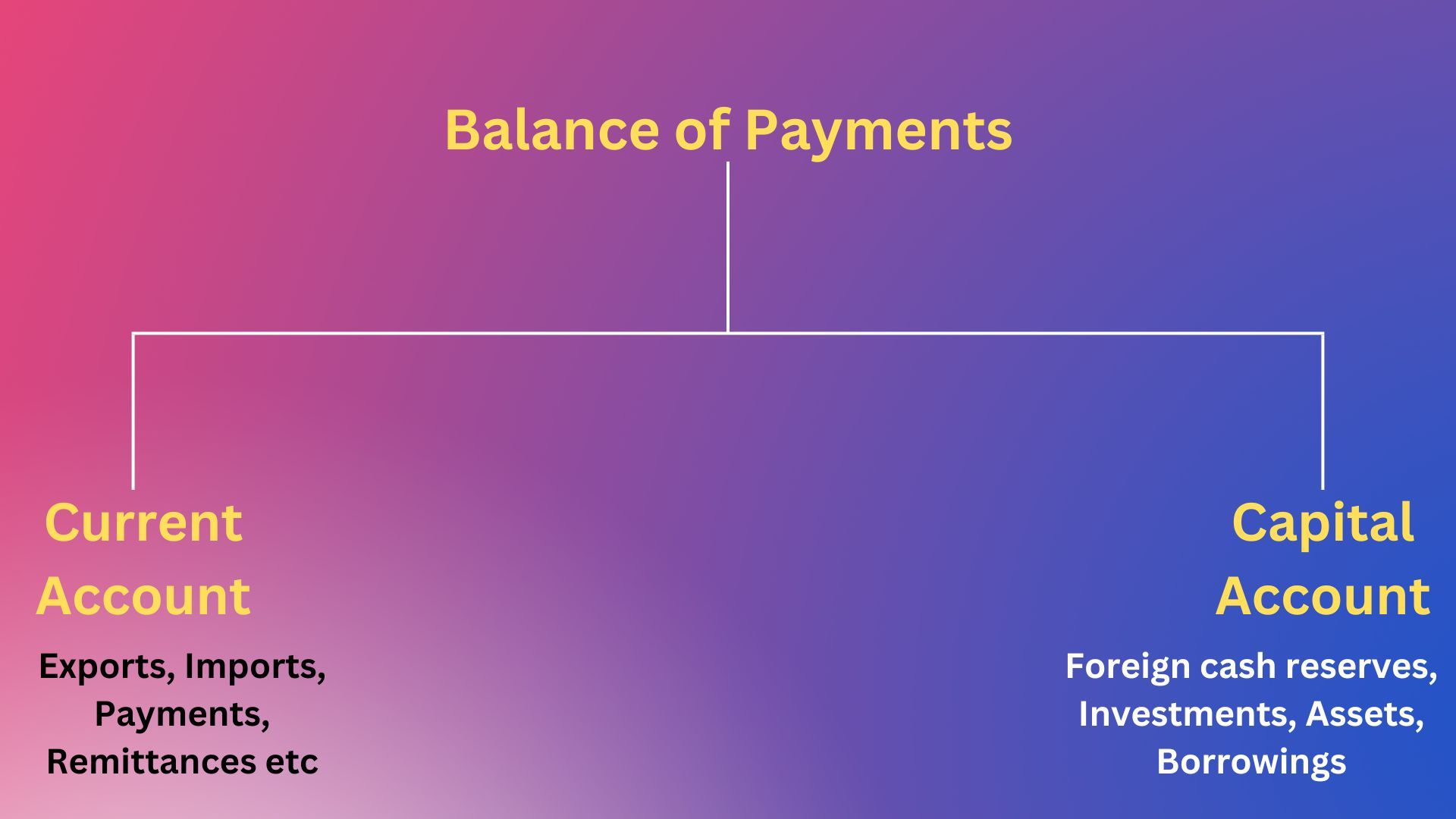 Balance of Payments

Current Account

Exports, Imports, Payments, Remittances etc

Capital Account

Foreign cash reserves, Investments, Assets, Borrowings